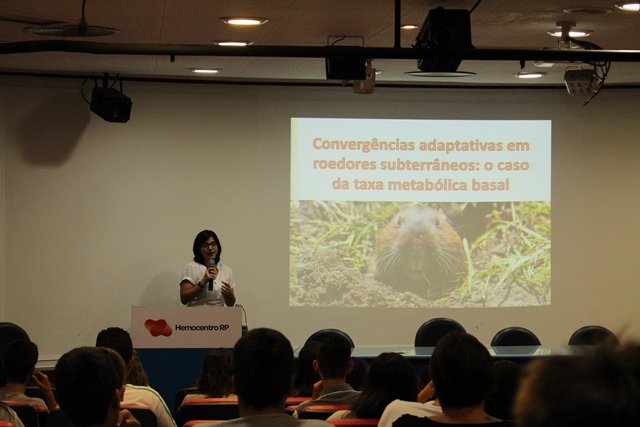 Convergências adaptativas em roedores subterrâneos: o caso da taxa metabólica basal

Hemocentro RP